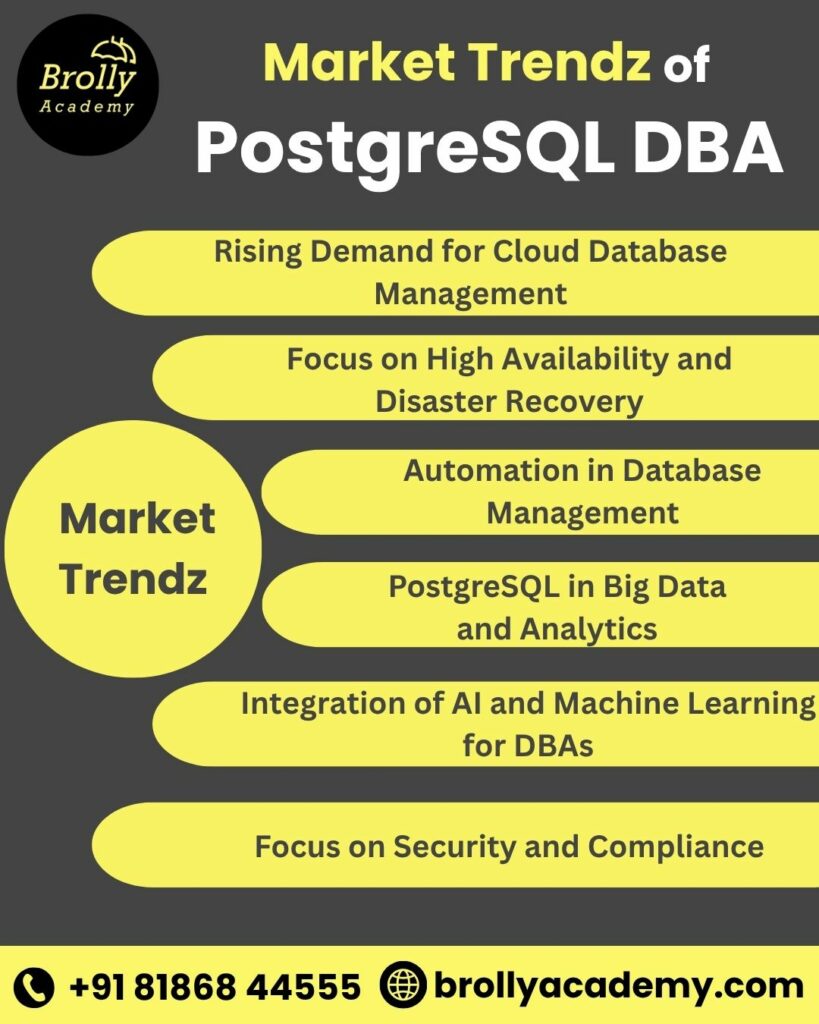 Brolly Academy

Market Trendz of PostgreSQL DBA

Rising Demand for Cloud Database Management

Focus on High Availability and Disaster Recovery

Market Trendz

Automation in Database Management

PostgreSQL in Big Data and Analytics

Integration of AI and Machine Learning for DBAs

Focus on Security and Compliance

+91 81868 44555 brollyacademy.com